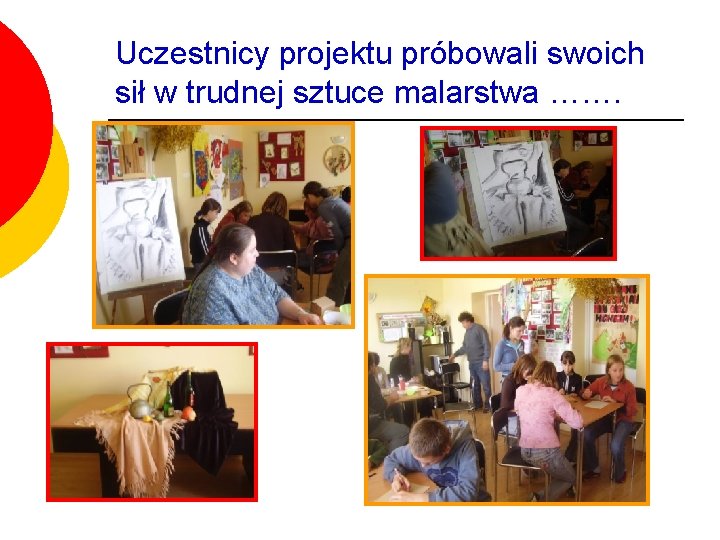 Uczestnicy projektu próbowali swoich sił w trudnej sztuce malarstwa …….